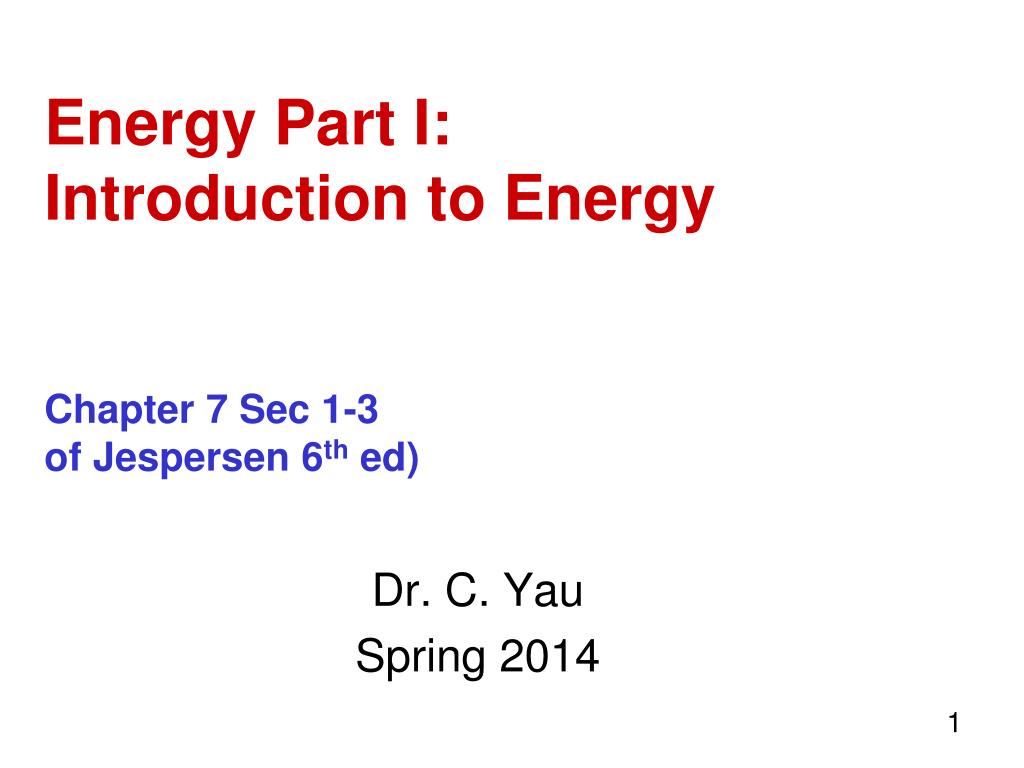 Energy Part I:
Introduction to Energy

Chapter 7 Sec 1-3
of Jespersen 6$^{th}$ ed)

Dr. C. Yau
Spring 2014

1